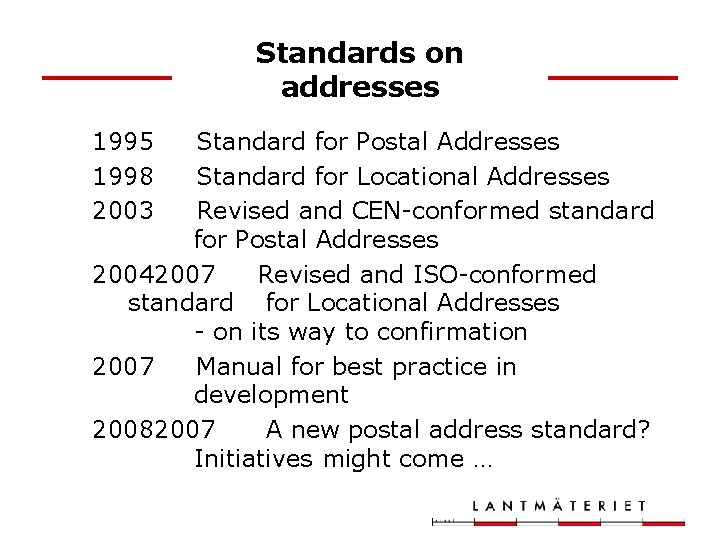 Standards on addresses

1995 Standard for Postal Addresses

1998 Standard for Locational Addresses

2003 Revised and CEN-conformed standard for Postal Addresses

20042007 Revised and ISO-conformed standard for Locational Addresses - on its way to confirmation

2007 Manual for best practice in development

20082007 A new postal address standard? Initiatives might come …

LANTMÄTERIET